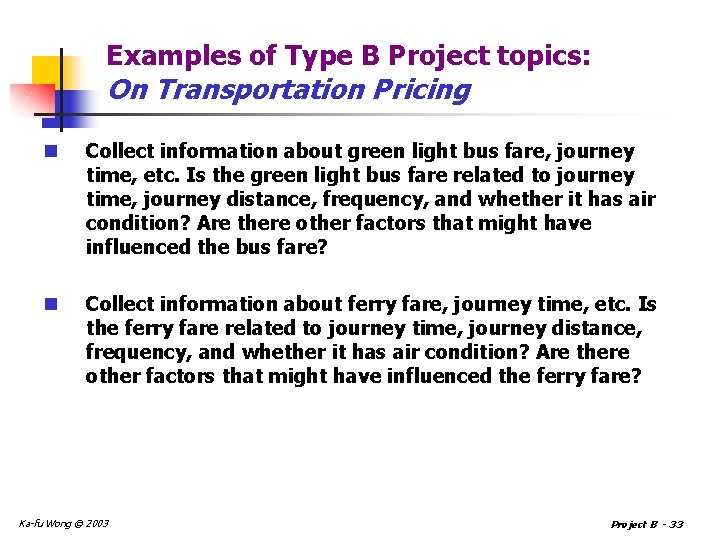 Examples of Type B Project topics:
On Transportation Pricing

Collect information about green light bus fare, journey time, etc. Is the green light bus fare related to journey time, journey distance, frequency, and whether it has air condition? Are there other factors that might have influenced the bus fare?

Collect information about ferry fare, journey time, etc. Is the ferry fare related to journey time, journey distance, frequency, and whether it has air condition? Are there other factors that might have influenced the ferry fare?

Ka-fu Wong © 2003

Project B - 33